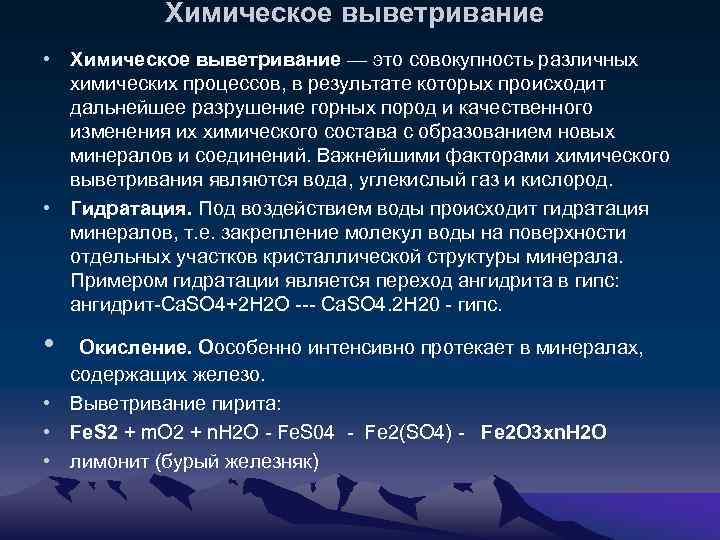 Химическое выветривание

• Химическое выветривание — это совокупность различных химических процессов, в результате которых происходит дальнейшее разрушение горных пород и качественного изменения их химического состава с образованием новых минералов и соединений. Важнейшими факторами химического выветривания являются вода, углекислый газ и кислород.

• Гидратация. Под воздействием воды происходит гидратация минералов, т.е. закрепление молекул воды на поверхности отдельных участков кристаллической структуры минерала. Примером гидратации является переход ангидрита в гипс: ангидрит-CaSO4+2H2O --- CaSO4.2H20 - гипс.

• Окисление. Оособенно интенсивно протекает в минералах, содержащих железо.

• Выветривание пирита:

• FeS2 + mO2 + nH2O - FeS04 - Fe2(SO4) - Fe2O3xnH2O

• лимонит (бурый железняк)